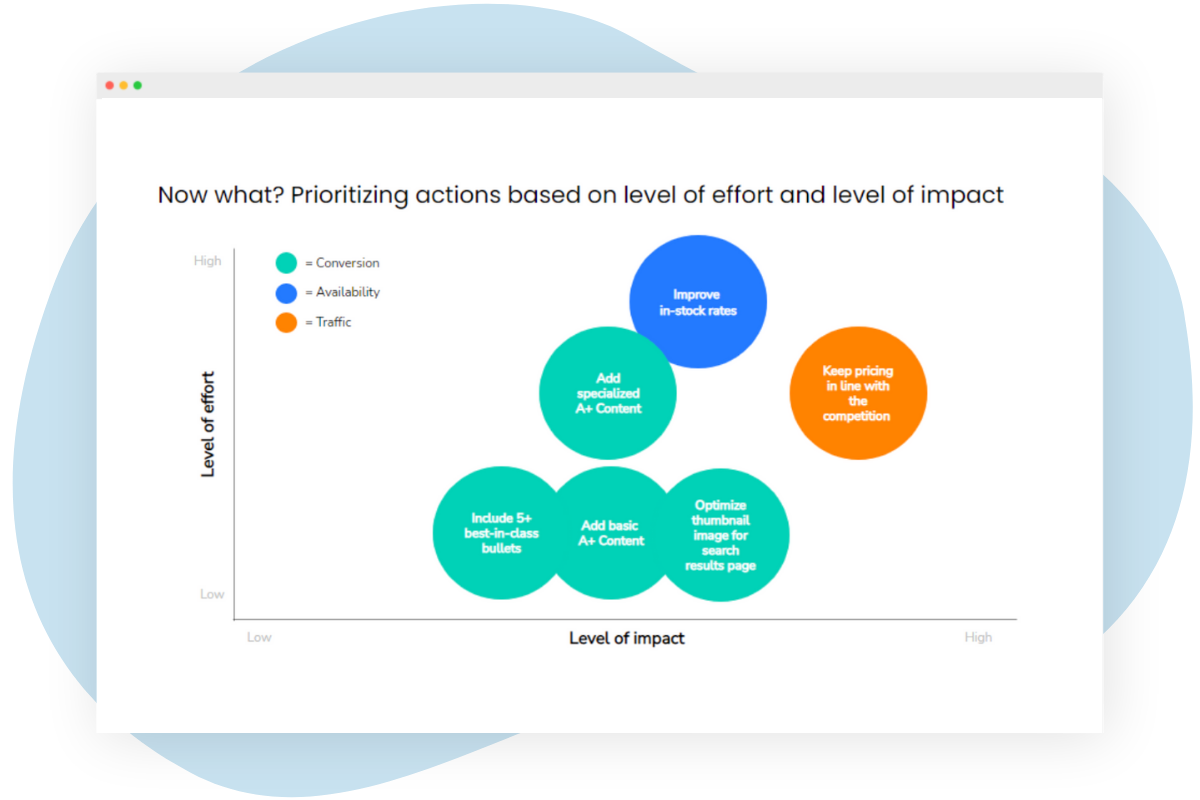 Now what? Prioritizing actions based on level of effort and level of impact

High

= Conversion

= Availability

= Traffic

Level of effort

Low

Improve in-stock rates

Add specialized A+ Content

Keep pricing in line with the competition

Include 5+ best-in-class bullets

Add basic A+ Content

Optimize thumbnail image for search results page

Low

Level of impact

High